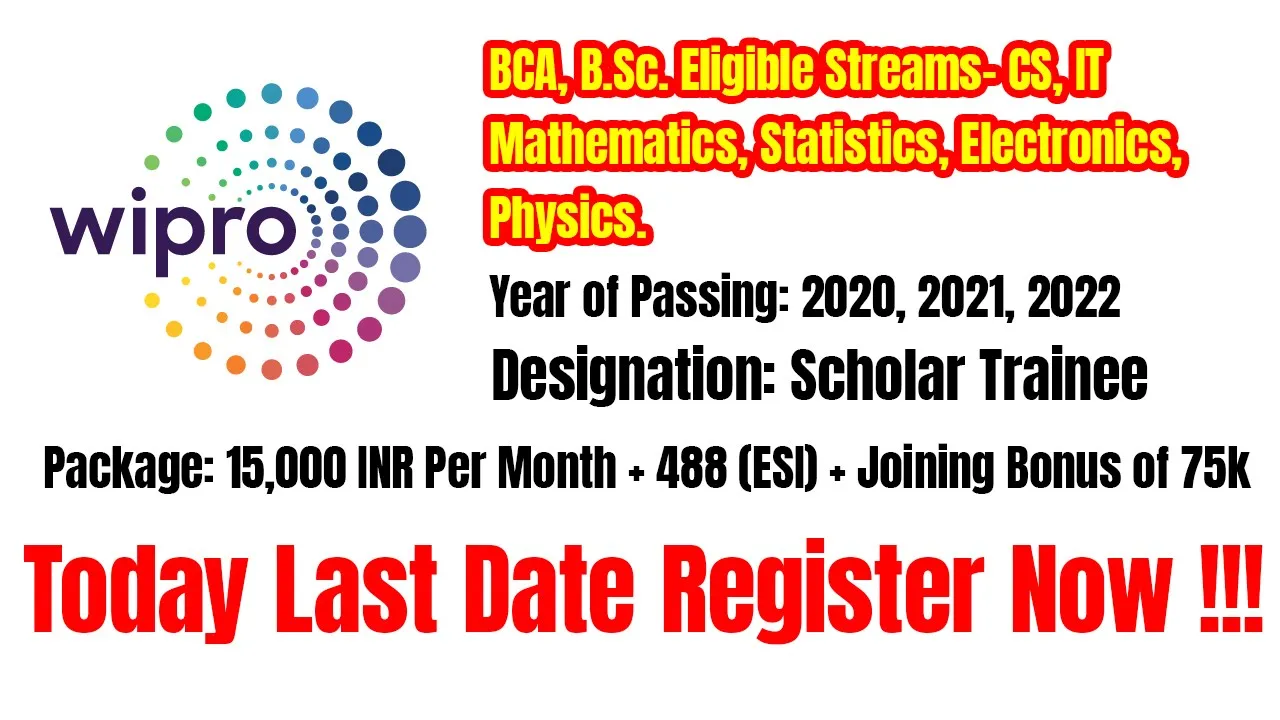 wipro

BCA, B.Sc. Eligible Streams- CS, IT Mathematics, Statistics, Electronics, Physics.

Year of Passing: 2020, 2021, 2022

Designation: Scholar Trainee

Package: 15,000 INR Per Month + 488 (ESI) + Joining Bonus of 75k

Today Last Date Register Now !!!